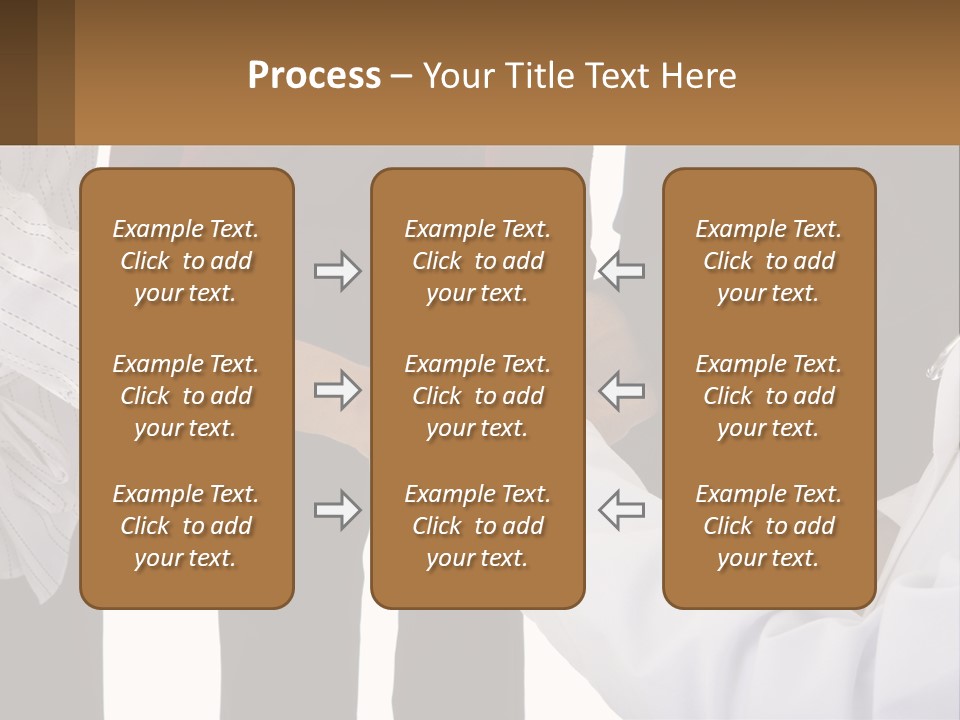 Process – Your Title Text Here

Example Text. Click to add your text.

Example Text. Click to add your text.

Example Text. Click to add your text.

Example Text. Click to add your text.

Example Text. Click to add your text.

Example Text. Click to add your text.

Example Text. Click to add your text.

Example Text. Click to add your text.

Example Text. Click to add your text.